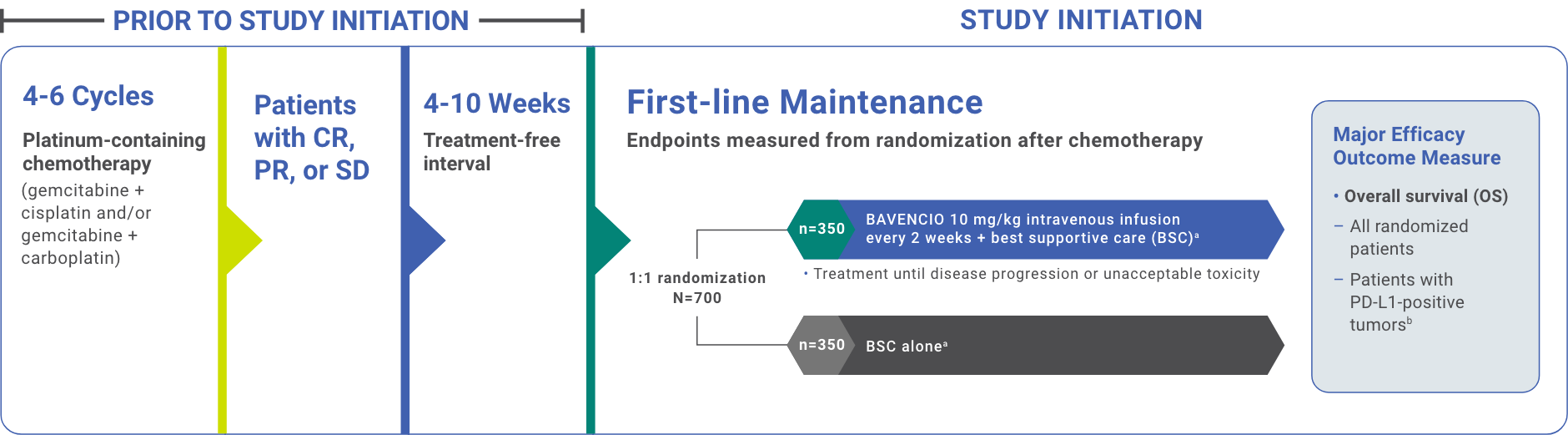 PRIOR TO STUDY INITIATION

STUDY INITIATION

4-6 Cycles

Platinum-containing chemotherapy

(gemcitabine + cisplatin and/or gemcitabine + carboplatin)

Patients with CR, PR, or SD

4-10 Weeks

Treatment-free interval

First-line Maintenance

Endpoints measured from randomization after chemotherapy

1:1 randomization
N=700

n=350 BAVENCIO 10 mg/kg intravenous infusion every 2 weeks + best supportive care (BSC)$^a$

• Treatment until disease progression or unacceptable toxicity

n=350 BSC alone$^a$

Major Efficacy Outcome Measure

• Overall survival (OS)

– All randomized patients

– Patients with PD-L1-positive tumors$^b$